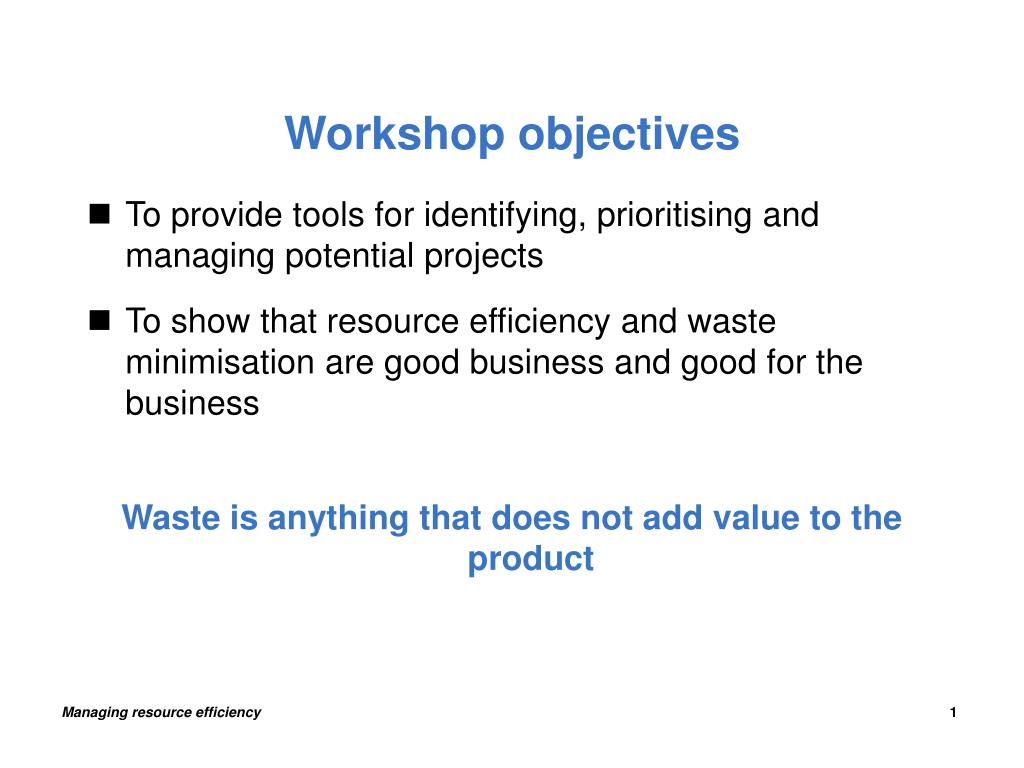 Workshop objectives

■ To provide tools for identifying, prioritising and managing potential projects

■ To show that resource efficiency and waste minimisation are good business and good for the business

Waste is anything that does not add value to the product

Managing resource efficiency

1